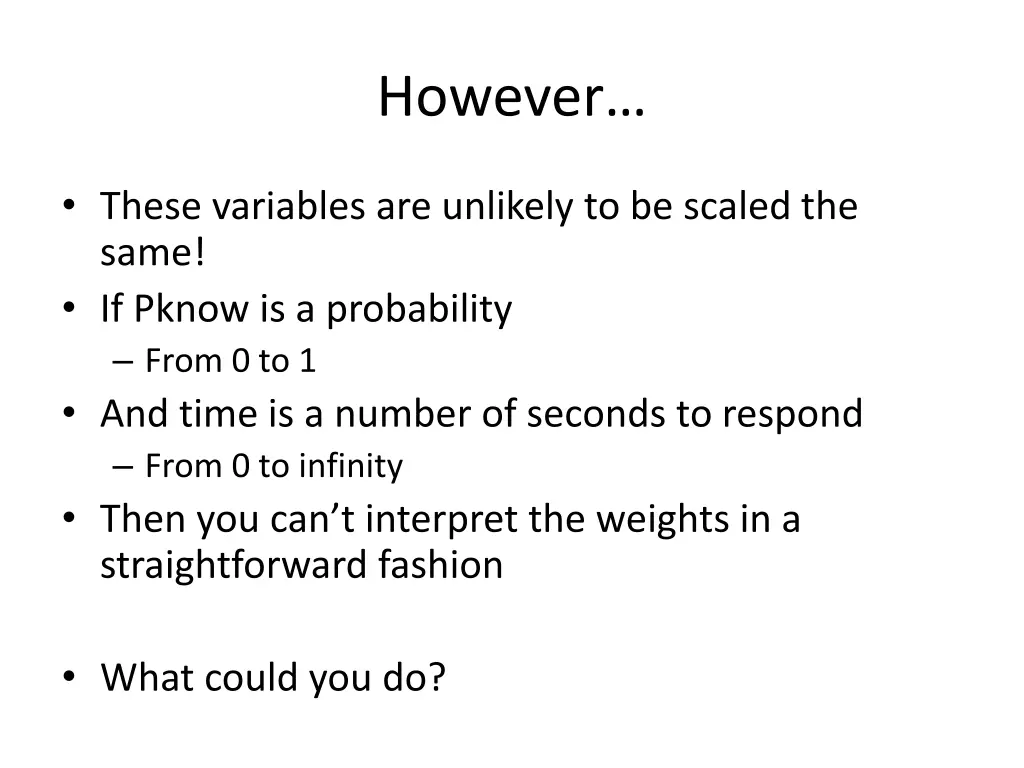 However…

• These variables are unlikely to be scaled the same!
• If Pknow is a probability
– From 0 to 1
• And time is a number of seconds to respond
– From 0 to infinity
• Then you can’t interpret the weights in a straightforward fashion

• What could you do?